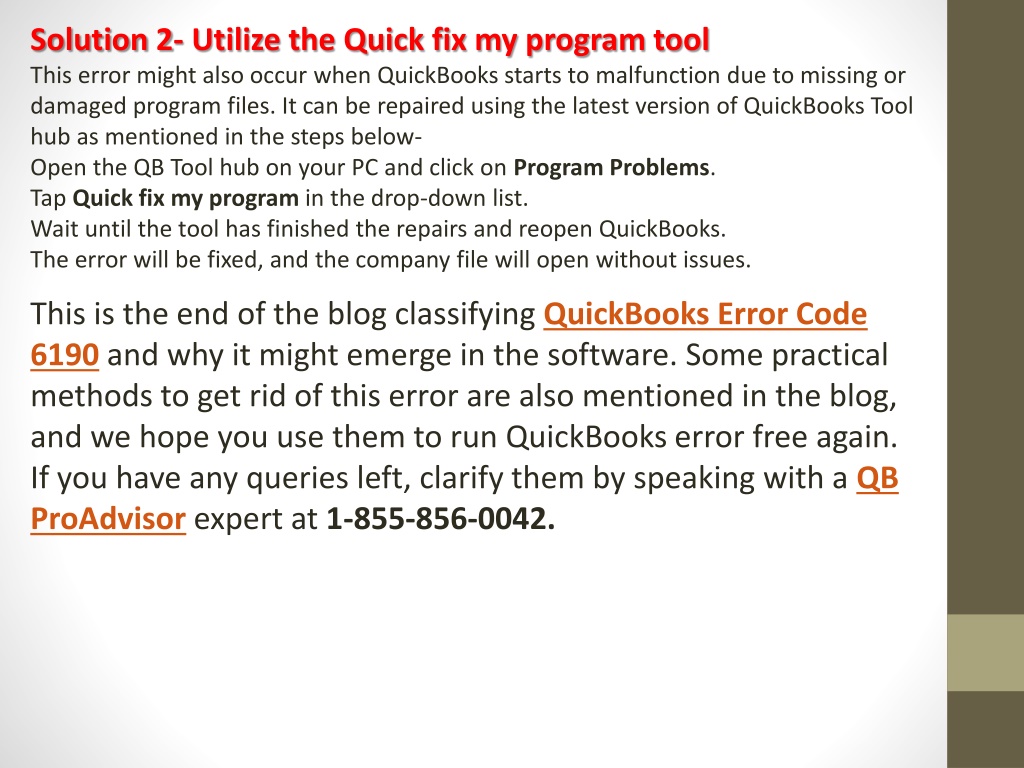 Solution 2- Utilize the Quick fix my program tool
This error might also occur when QuickBooks starts to malfunction due to missing or damaged program files. It can be repaired using the latest version of QuickBooks Tool hub as mentioned in the steps below-
Open the QB Tool hub on your PC and click on Program Problems.
Tap Quick fix my program in the drop-down list.
Wait until the tool has finished the repairs and reopen QuickBooks.
The error will be fixed, and the company file will open without issues.

This is the end of the blog classifying QuickBooks Error Code 6190 and why it might emerge in the software. Some practical methods to get rid of this error are also mentioned in the blog, and we hope you use them to run QuickBooks error free again. If you have any queries left, clarify them by speaking with a QB ProAdvisor expert at 1-855-856-0042.